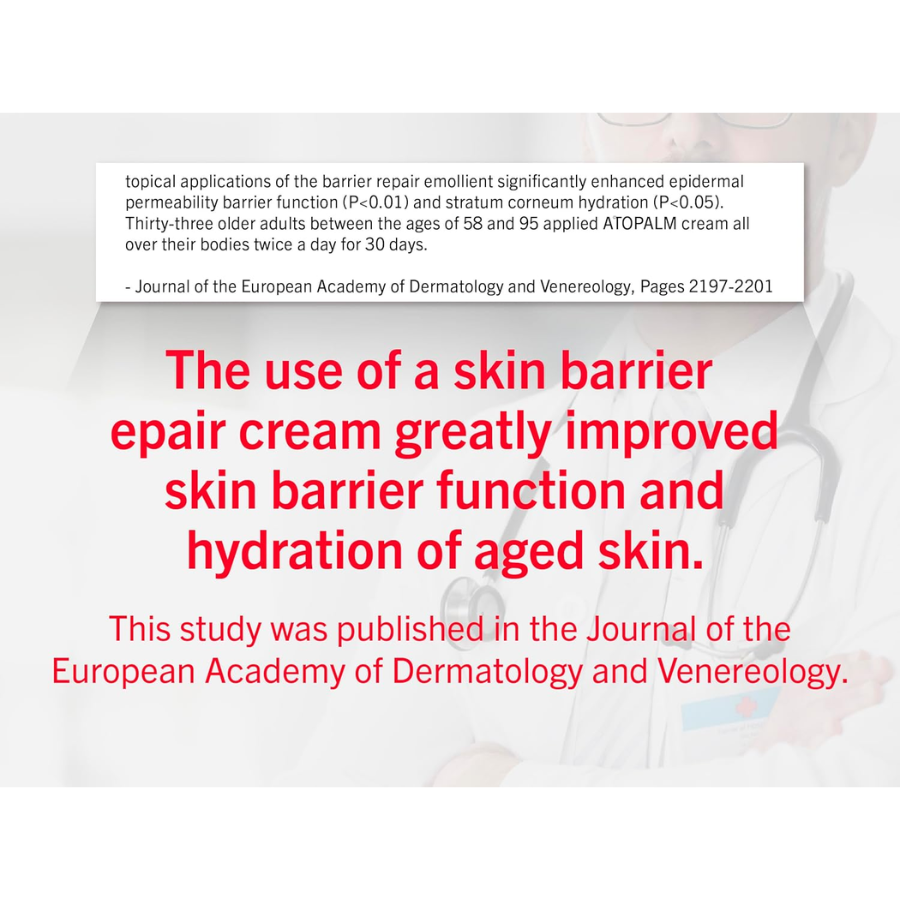 topical applications of the barrier repair emollient significantly enhanced epidermal permeability barrier function (P<0.01) and stratum corneum hydration (P<0.05). Thirty-three older adults between the ages of 58 and 95 applied ATOPALM cream all over their bodies twice a day for 30 days.

- Journal of the European Academy of Dermatology and Venereology, Pages 2197-2201

The use of a skin barrier epair cream greatly improved skin barrier function and hydration of aged skin.

This study was published in the Journal of the European Academy of Dermatology and Venereology.